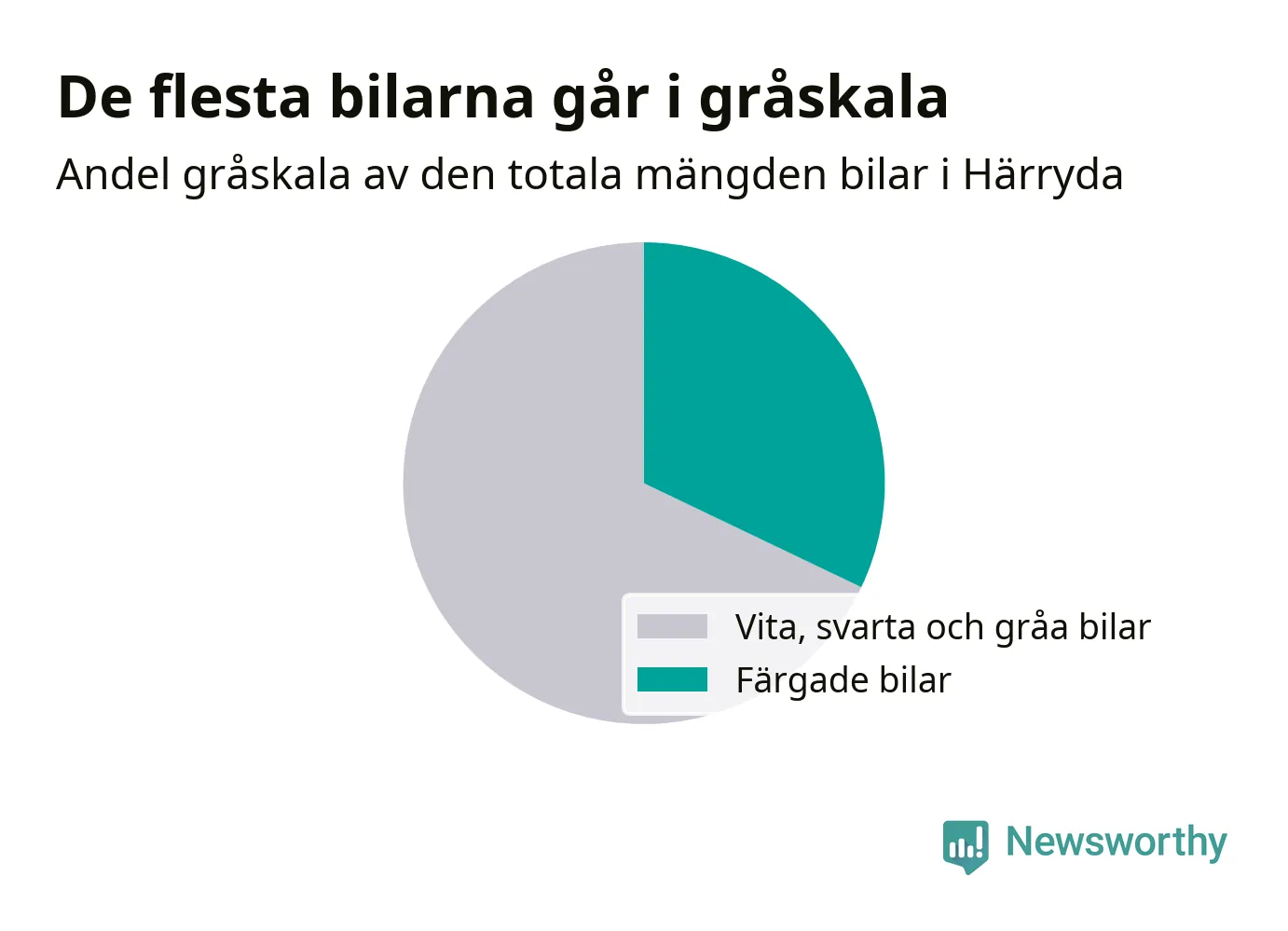 De flesta bilarna går i gråskala

Andel gråskala av den totala mängden bilar i Härryda

Vita, svarta och gråa bilar
Färgade bilar

Newsworthy